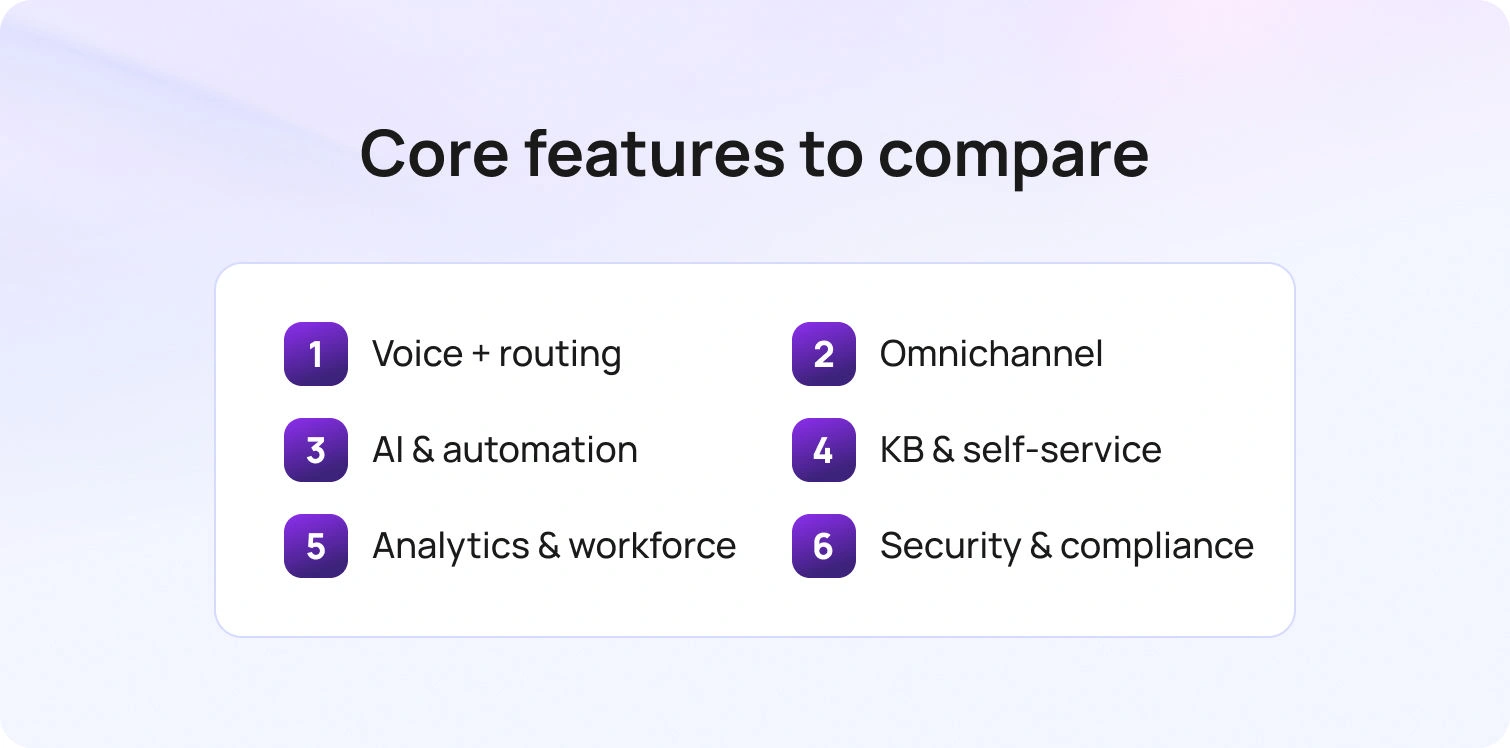 Core features to compare

1 Voice + routing

2 Omnichannel

3 AI & automation

4 KB & self-service

5 Analytics & workforce

6 Security & compliance